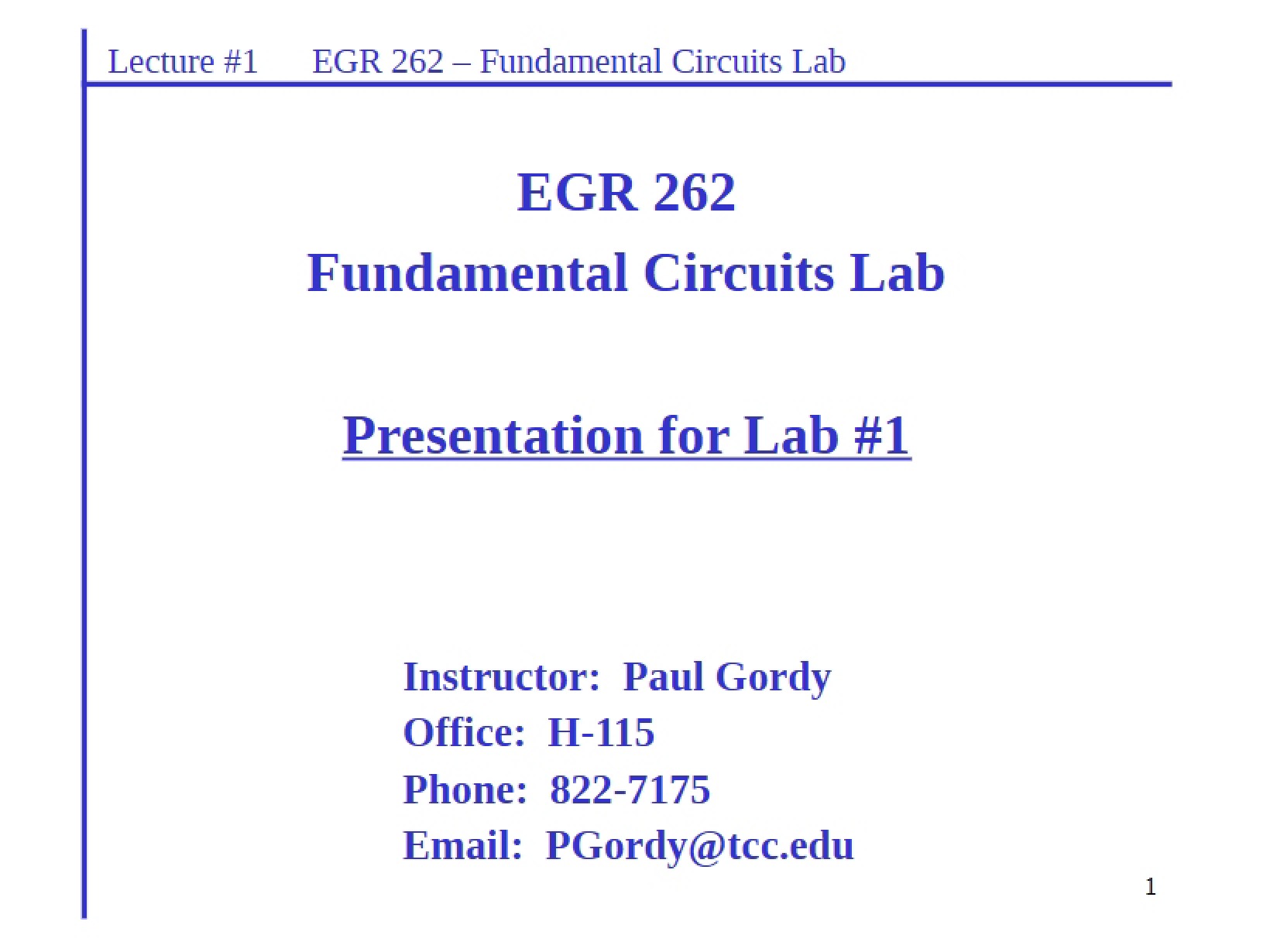 Lecture #1 EGR 262 – Fundamental Circuits Lab

EGR 262
Fundamental Circuits Lab

Presentation for Lab #1

Instructor: Paul Gordy
Office: H-115
Phone: 822-7175
Email: PGordy@tcc.edu

1